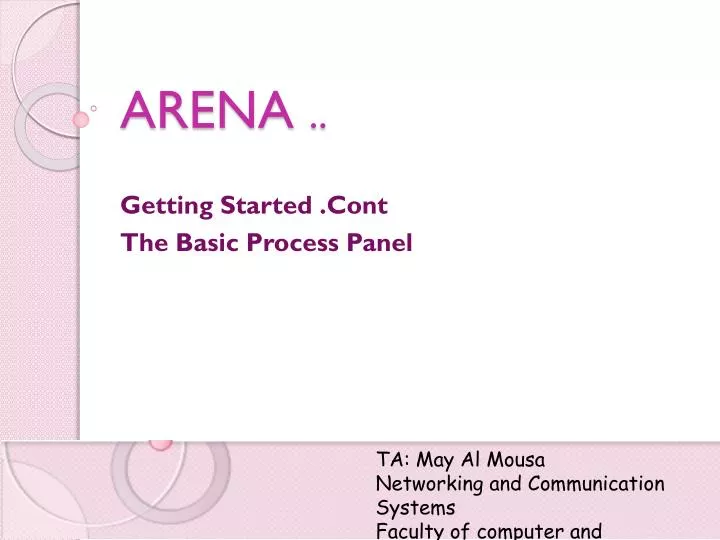 ARENA ..

Getting Started .Cont
The Basic Process Panel

TA: May Al Mousa
Networking and Communication Systems
Faculty of computer and